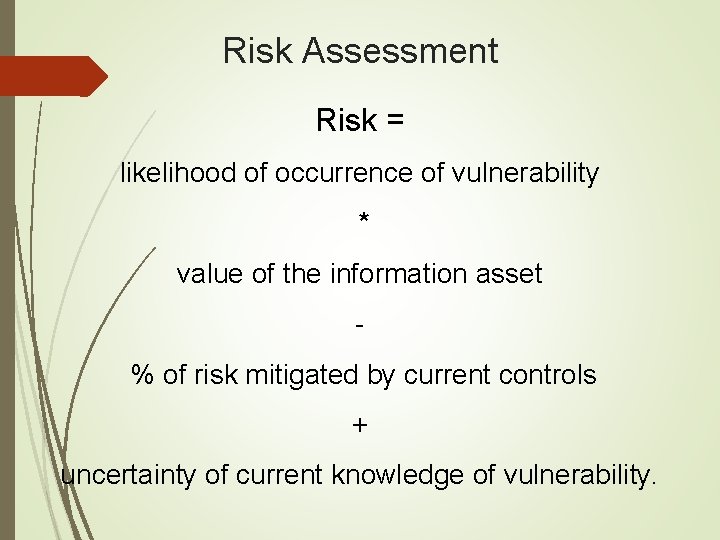 Risk Assessment

Risk =

likelihood of occurrence of vulnerability

*

value of the information asset

-

% of risk mitigated by current controls

+

uncertainty of current knowledge of vulnerability.